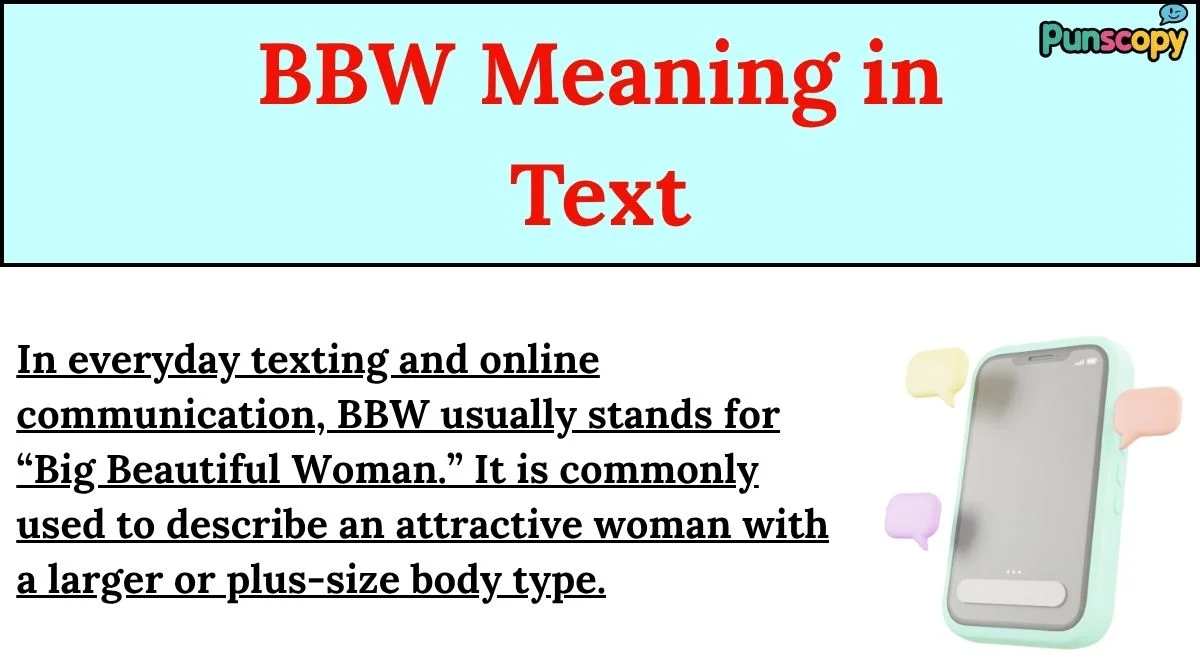 BBW Meaning in Text

Punscopy

In everyday texting and online communication, BBW usually stands for “Big Beautiful Woman.” It is commonly used to describe an attractive woman with a larger or plus-size body type.